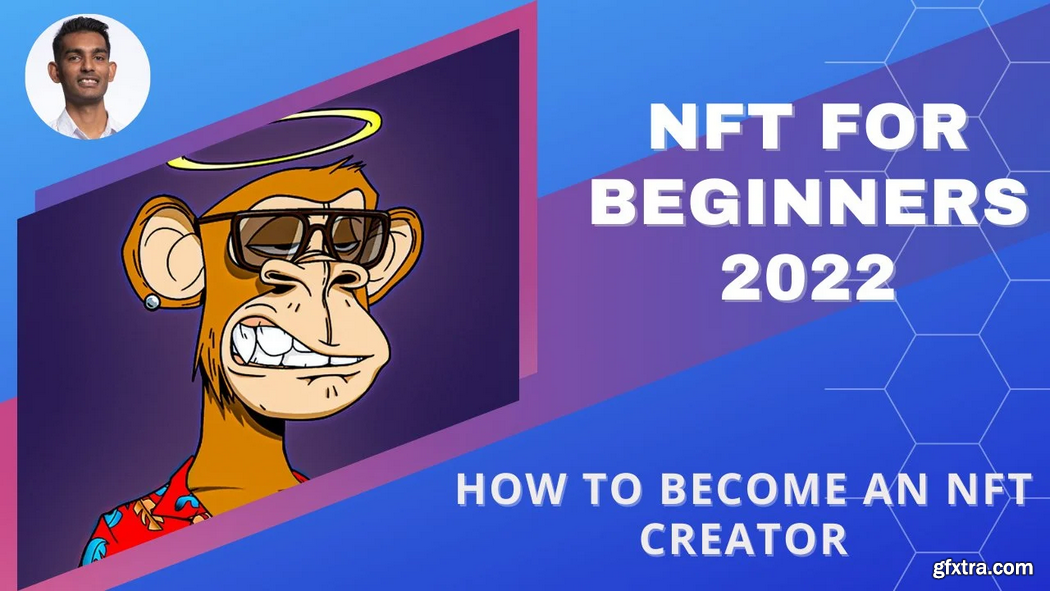 NFT FOR BEGINNERS 2022

HOW TO BECOME AN NFT CREATOR

gfxtra.com